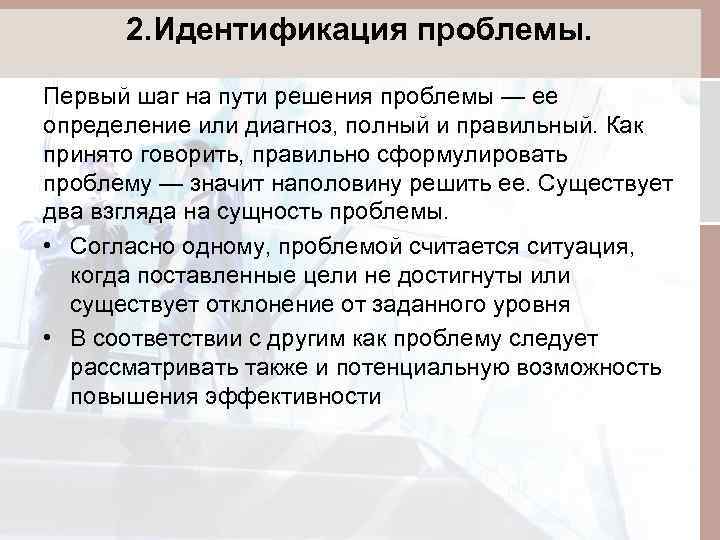 2.Идентификация проблемы.

Первый шаг на пути решения проблемы — ее определение или диагноз, полный и правильный. Как принято говорить, правильно сформулировать проблему — значит наполовину решить ее. Существует два взгляда на сущность проблемы.

• Согласно одному, проблемой считается ситуация, когда поставленные цели не достигнуты или существует отклонение от заданного уровня

• В соответствии с другим как проблему следует рассматривать также и потенциальную возможность повышения эффективности